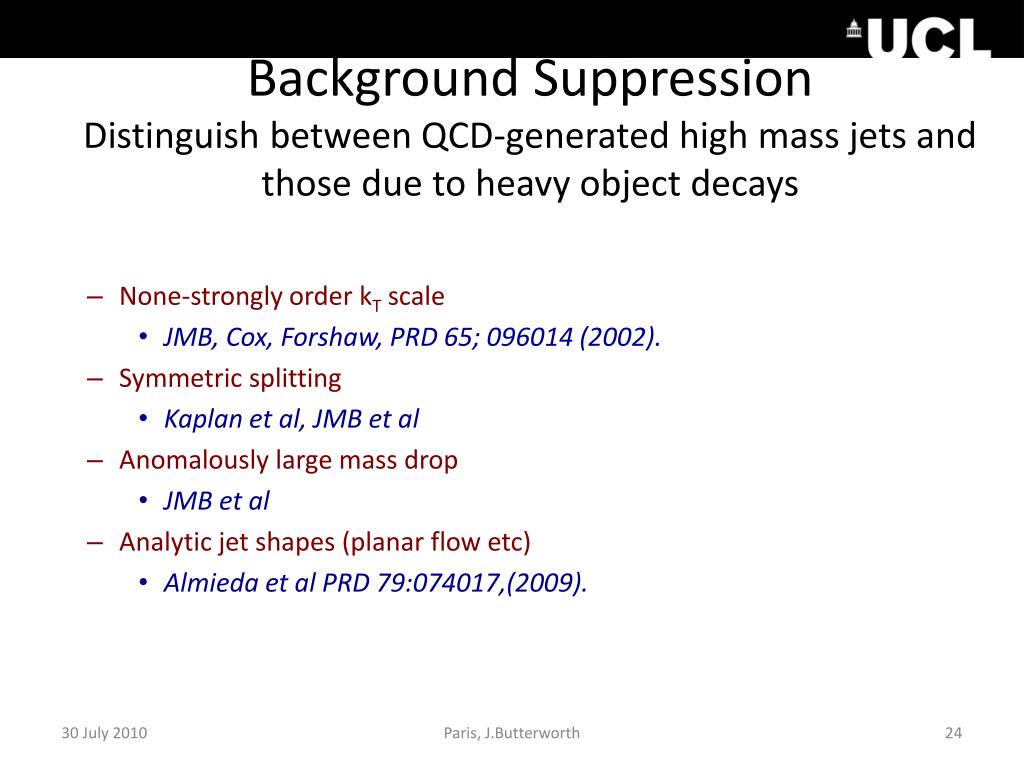 UCL

Background Suppression
Distinguish between QCD-generated high mass jets and those due to heavy object decays

– None-strongly order $k_T$ scale
• JMB, Cox, Forshaw, PRD 65; 096014 (2002).
– Symmetric splitting
• Kaplan et al, JMB et al
– Anomalously large mass drop
• JMB et al
– Analytic jet shapes (planar flow etc)
• Almieda et al PRD 79:074017,(2009).

30 July 2010
Paris, J.Butterworth
24